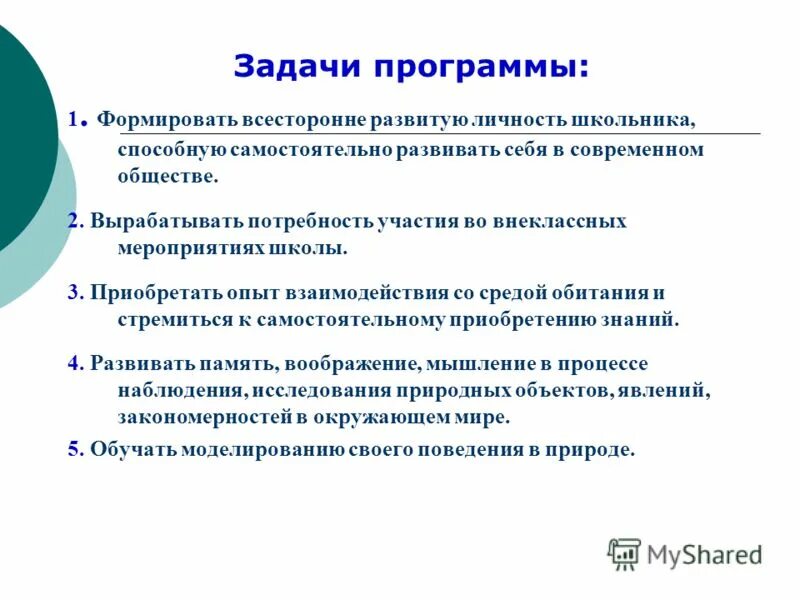 Задачи программы:

1. Формировать всесторонне развитую личность школьника, способную самостоятельно развивать себя в современном обществе.

2. Вырабатывать потребность участия во внеклассных мероприятиях школы.

3. Приобретать опыт взаимодействия со средой обитания и стремиться к самостоятельному приобретению знаний.

4. Развивать память, воображение, мышление в процессе наблюдения, исследования природных объектов, явлений, закономерностей в окружающем мире.

5. Обучать моделированию своего поведения в природе.

MyShared